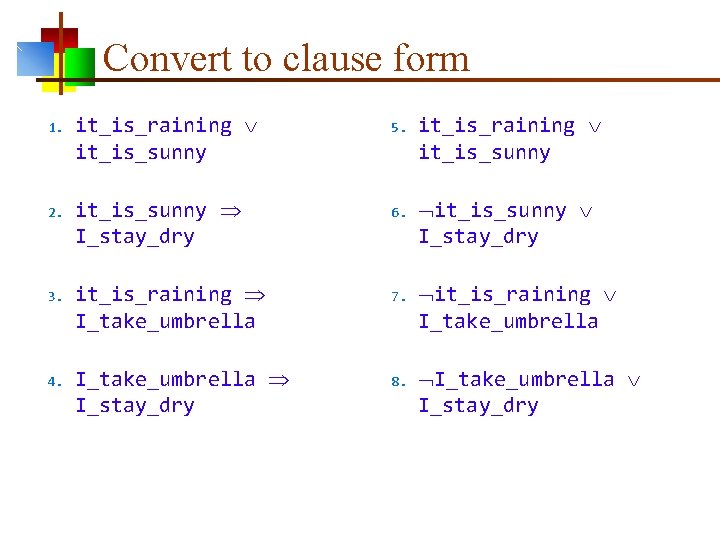 Convert to clause form

1. it_is_raining $\vee$ it_is_sunny

2. it_is_sunny $\Rightarrow$ I_stay_dry

3. it_is_raining $\Rightarrow$ I_take_umbrella

4. I_take_umbrella $\Rightarrow$ I_stay_dry

5. it_is_raining $\vee$ it_is_sunny

6. $\neg$it_is_sunny $\vee$ I_stay_dry

7. $\neg$it_is_raining $\vee$ I_take_umbrella

8. $\neg$I_take_umbrella $\vee$ I_stay_dry